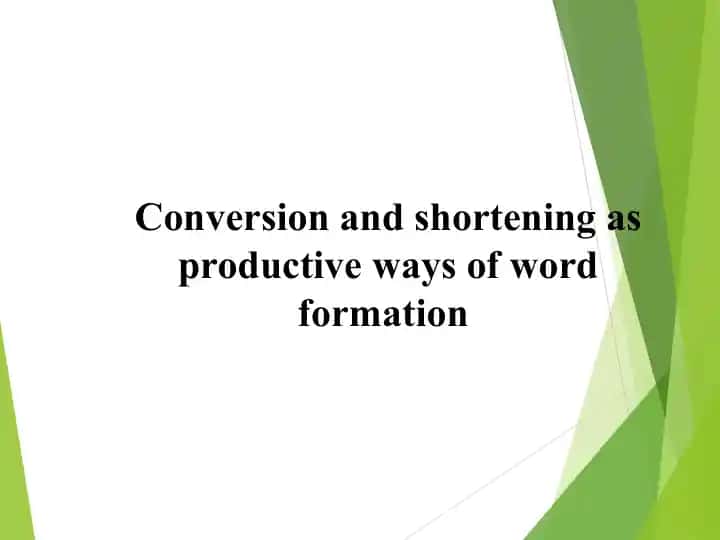 Conversion and shortening as productive ways of word formation